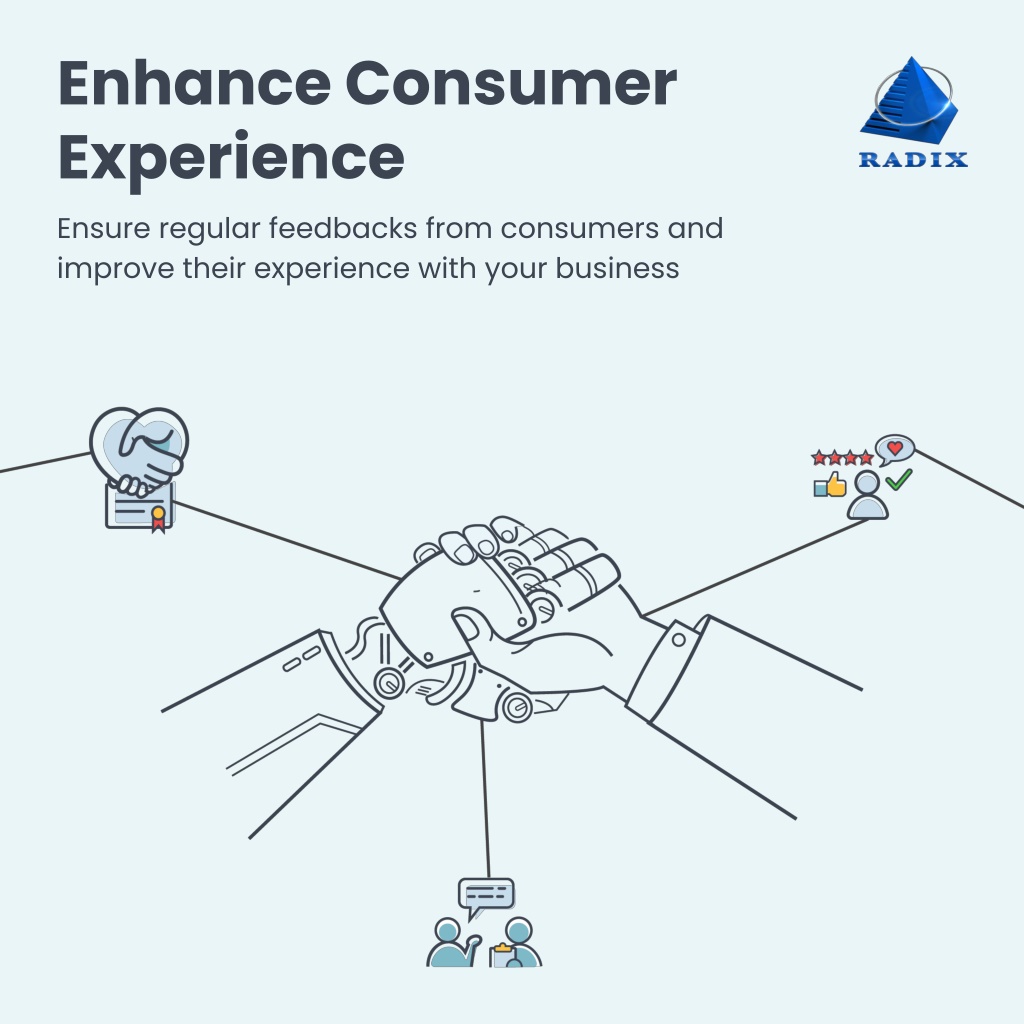 Enhance Consumer Experience

RADIX

Ensure regular feedbacks from consumers and improve their experience with your business